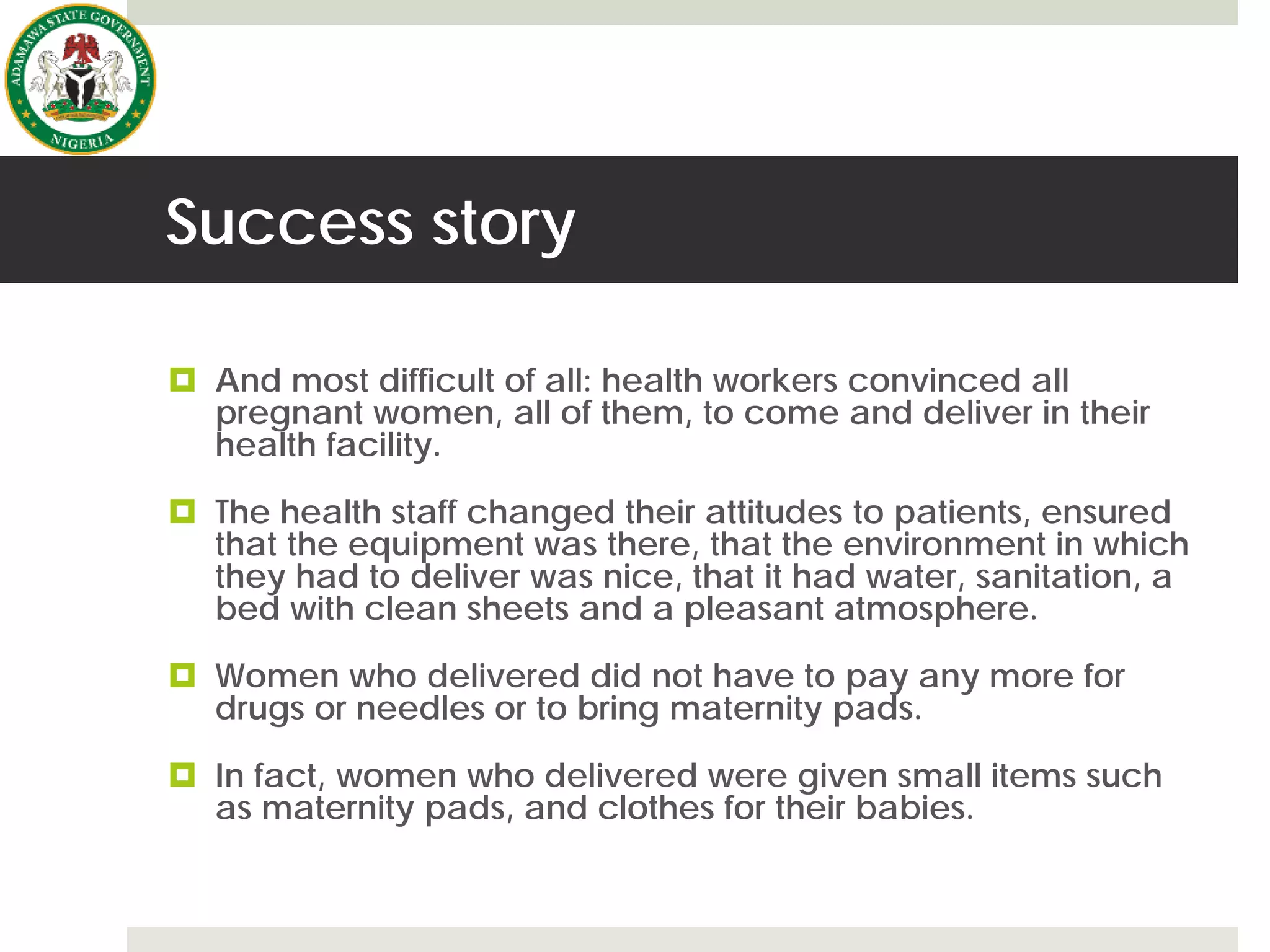 ADAMAWA STATE GOVERNMENT
NIGERIA

Success story

And most difficult of all: health workers convinced all pregnant women, all of them, to come and deliver in their health facility.

The health staff changed their attitudes to patients, ensured that the equipment was there, that the environment in which they had to deliver was nice, that it had water, sanitation, a bed with clean sheets and a pleasant atmosphere.

Women who delivered did not have to pay any more for drugs or needles or to bring maternity pads.

In fact, women who delivered were given small items such as maternity pads, and clothes for their babies.